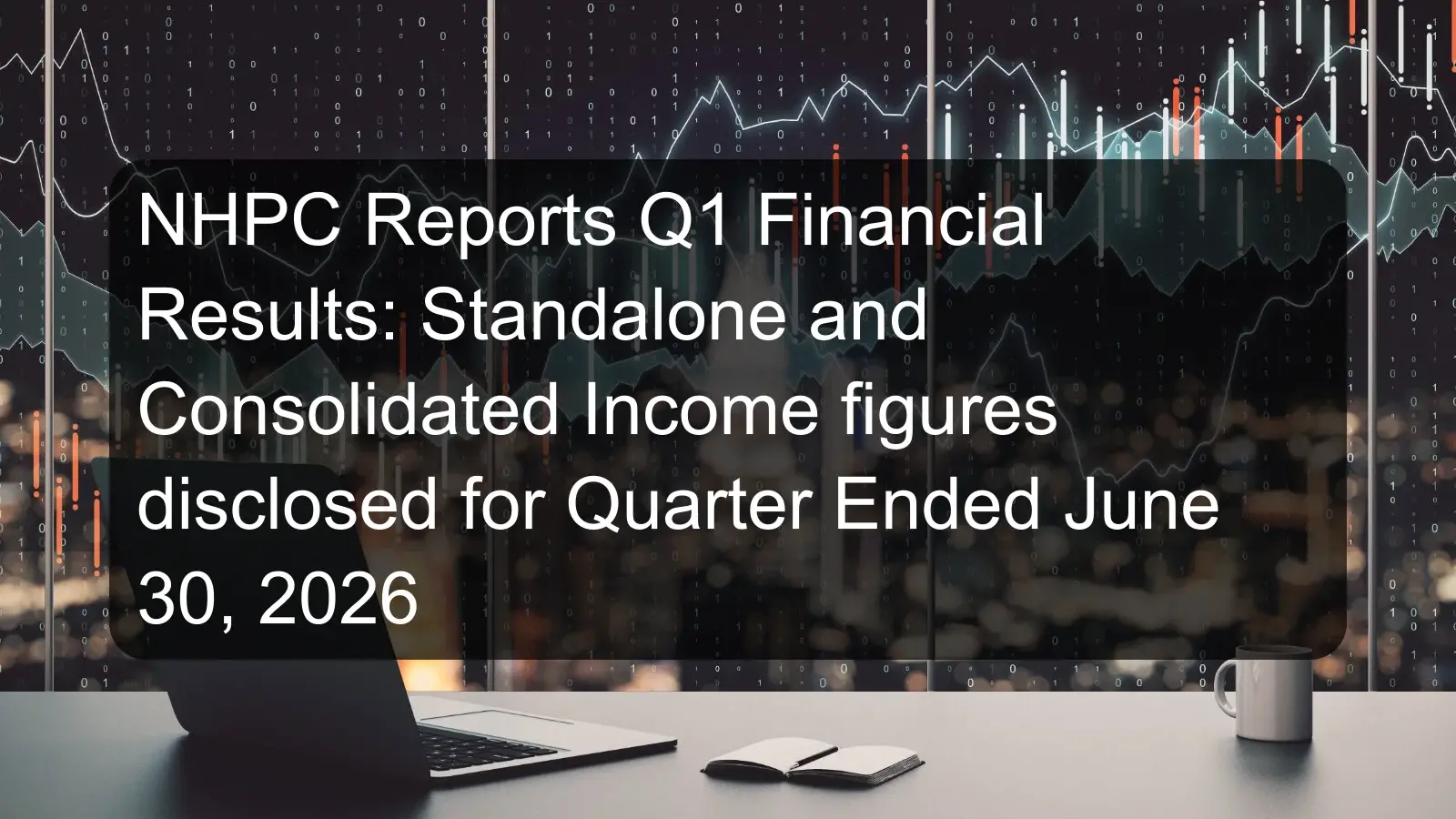 NHPC Reports Q1 Financial Results: Standalone and Consolidated Income figures disclosed for Quarter Ended June 30, 2026